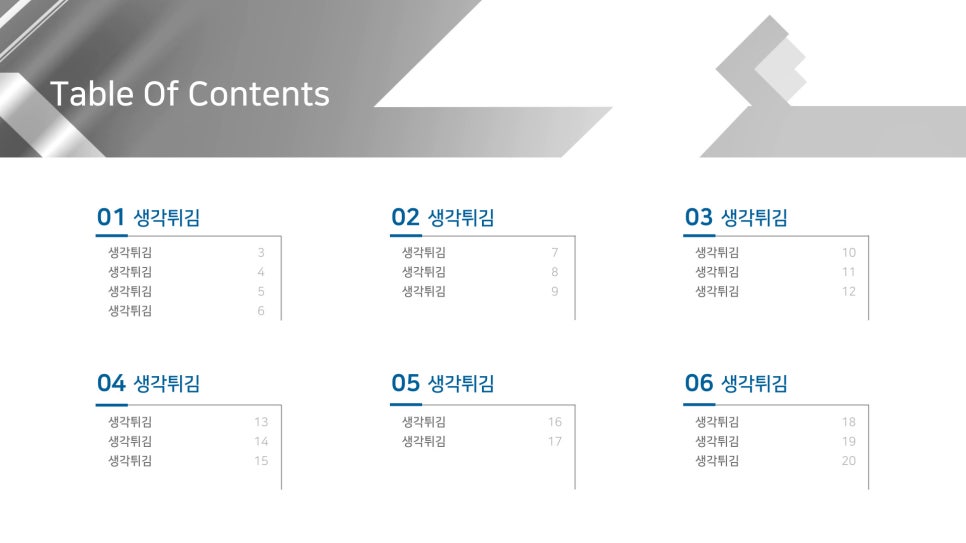 Table Of Contents

01 생각튀김
생각튀김 3
생각튀김 4
생각튀김 5
생각튀김 6

02 생각튀김
생각튀김 7
생각튀김 8
생각튀김 9

03 생각튀김
생각튀김 10
생각튀김 11
생각튀김 12

04 생각튀김
생각튀김 13
생각튀김 14
생각튀김 15

05 생각튀김
생각튀김 16
생각튀김 17

06 생각튀김
생각튀김 18
생각튀김 19
생각튀김 20